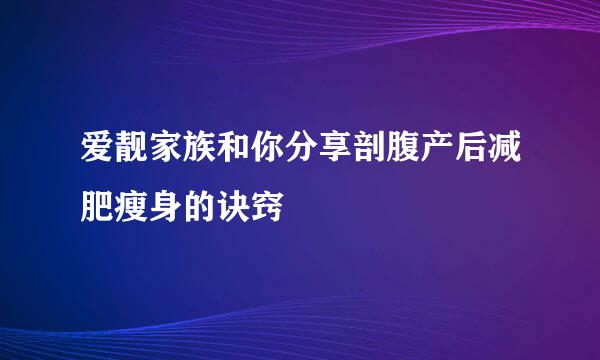 爱靓家族和你分享剖腹产后减肥瘦身的诀窍